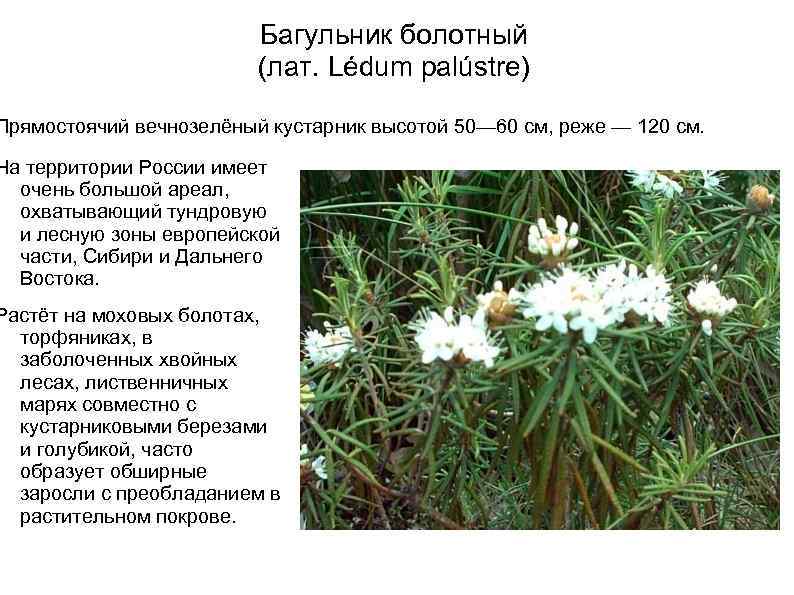 Багульник болотный
(лат. Lédum palústre)

Прямостоячий вечнозелёный кустарник высотой 50—60 см, реже — 120 см.

На территории России имеет очень большой ареал, охватывающий тундровую и лесную зоны европейской части, Сибири и Дальнего Востока.

Растёт на моховых болотах, торфяниках, в заболоченных хвойных лесах, лиственничных марях совместно с кустарниковыми березами и голубикой, часто образует обширные заросли с преобладанием в растительном покрове.